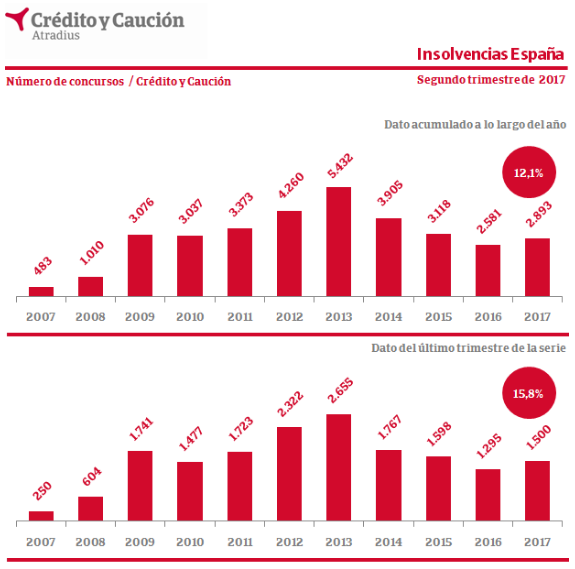 Crédito y Caución
Atradius

Insolvencias España

Número de concursos / Crédito y Caución

Segundo trimestre de 2017

Dato acumulado a lo largo del año

12,1%

483
1.010
3.076
3.037
3.373
4.260
5.432
3.905
3.118
2.581
2.893

2007 2008 2009 2010 2011 2012 2013 2014 2015 2016 2017

Dato del último trimestre de la serie

15,8%

250
604
1.741
1.477
1.723
2.322
2.655
1.767
1.598
1.295
1.500

2007 2008 2009 2010 2011 2012 2013 2014 2015 2016 2017